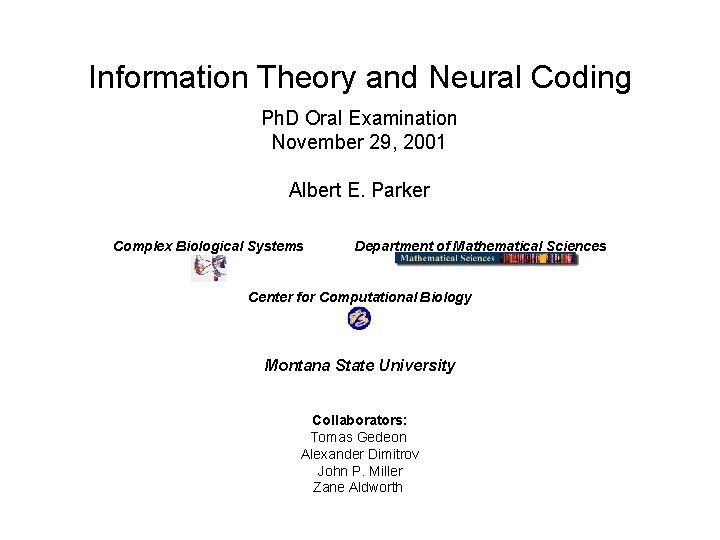 Information Theory and Neural Coding

PhD Oral Examination
November 29, 2001

Albert E. Parker

Complex Biological Systems

Department of Mathematical Sciences

Mathematical Sciences

Center for Computational Biology

Montana State University

Collaborators:
Tomas Gedeon
Alexander Dimitrov
John P. Miller
Zane Aldworth